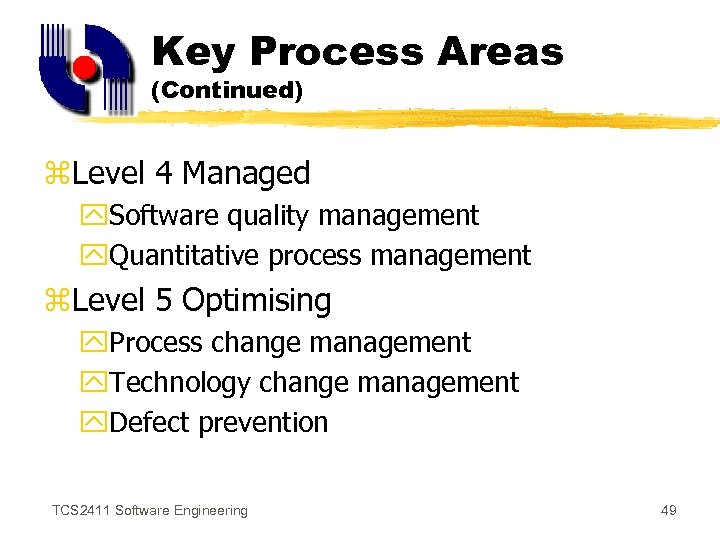 Key Process Areas
(Continued)

Level 4 Managed
Software quality management
Quantitative process management

Level 5 Optimising
Process change management
Technology change management
Defect prevention

TCS2411 Software Engineering

49